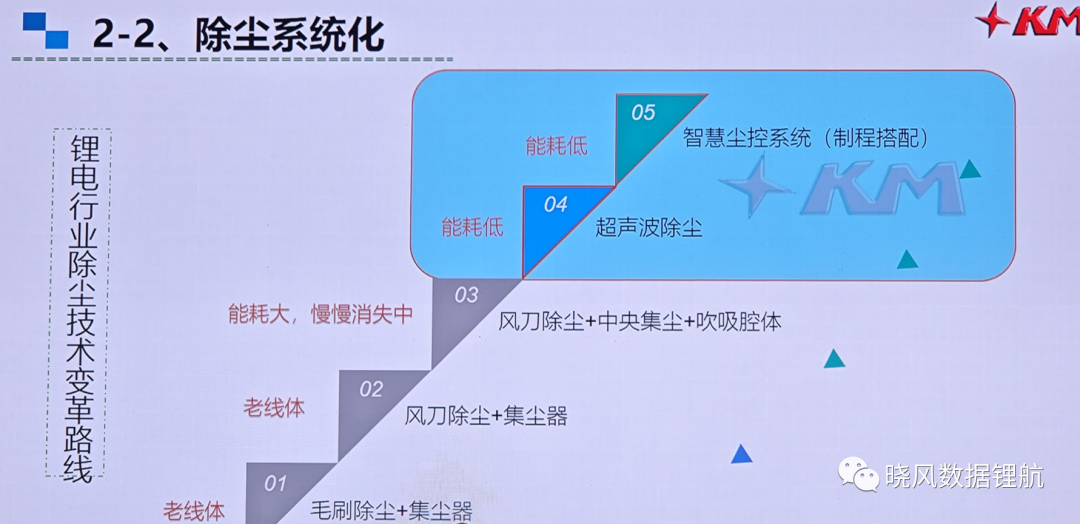 2-2、除尘系统化

KM

锂电行业除尘技术变革路线

能耗低

05

智慧尘控系统（制程搭配）

KM

能耗低

04

超声波除尘

能耗大，慢慢消失中

03

风刀除尘+中央集尘+吹吸腔体

老线体

02

风刀除尘+集尘器

老线体

01

毛刷除尘+集尘器

晓风数据锂航